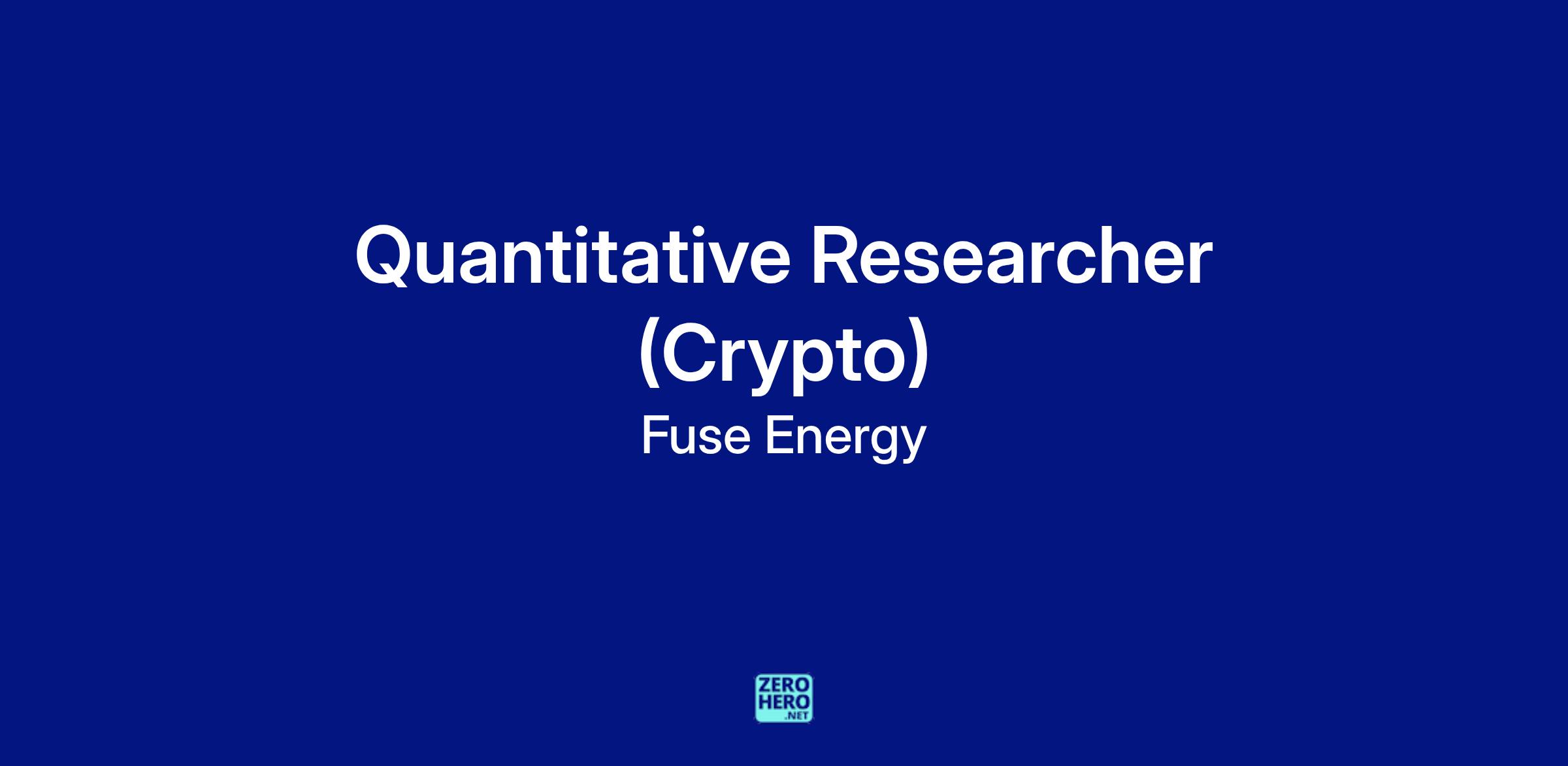 Quantitative Researcher (Crypto)
Fuse Energy

ZERO
HERO
.NET